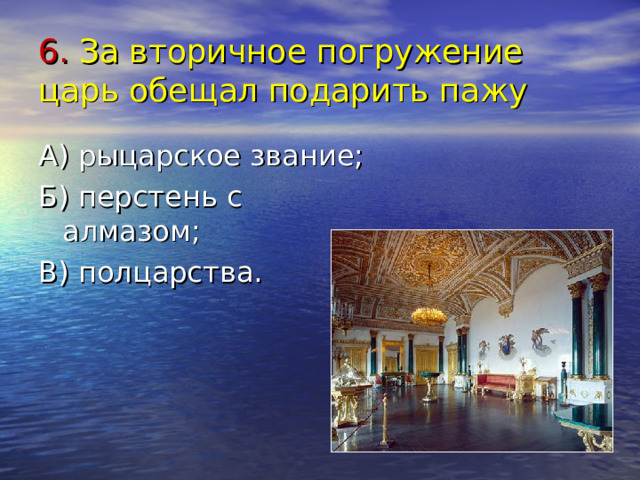 6. За вторичное погружение царь обещал подарить пажу

А) рыцарское звание;
Б) перстень с алмазом;
В) полцарства.